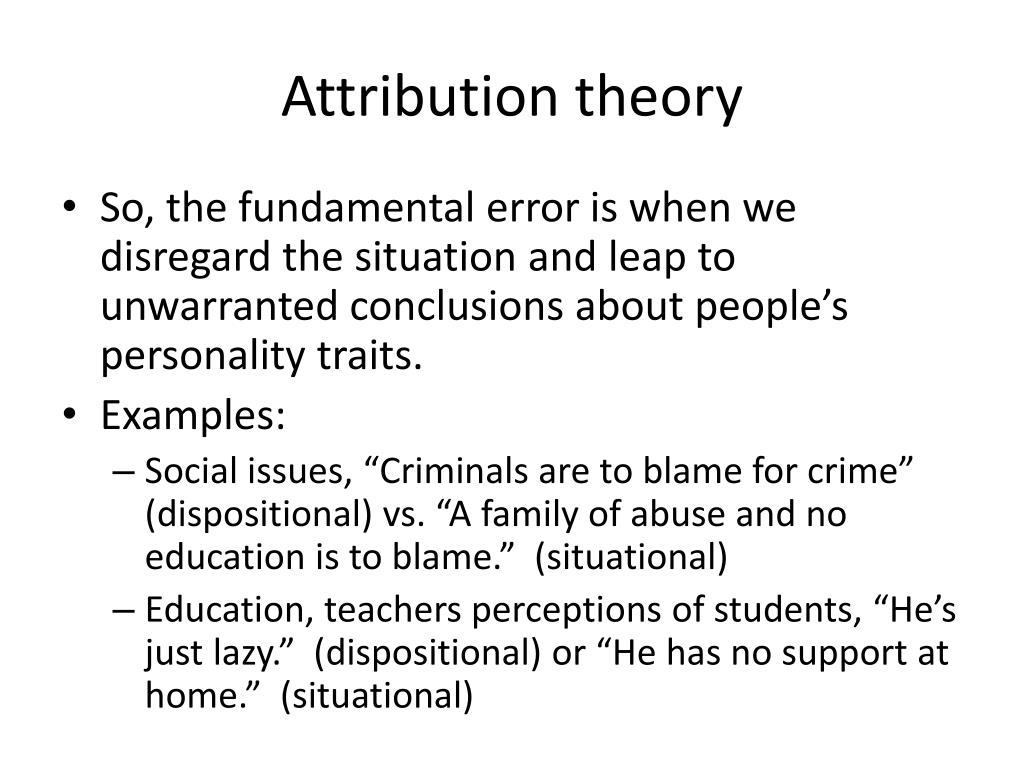 Attribution theory

• So, the fundamental error is when we disregard the situation and leap to unwarranted conclusions about people’s personality traits.
• Examples:
– Social issues, “Criminals are to blame for crime” (dispositional) vs. “A family of abuse and no education is to blame.” (situational)
– Education, teachers perceptions of students, “He’s just lazy.” (dispositional) or “He has no support at home.” (situational)